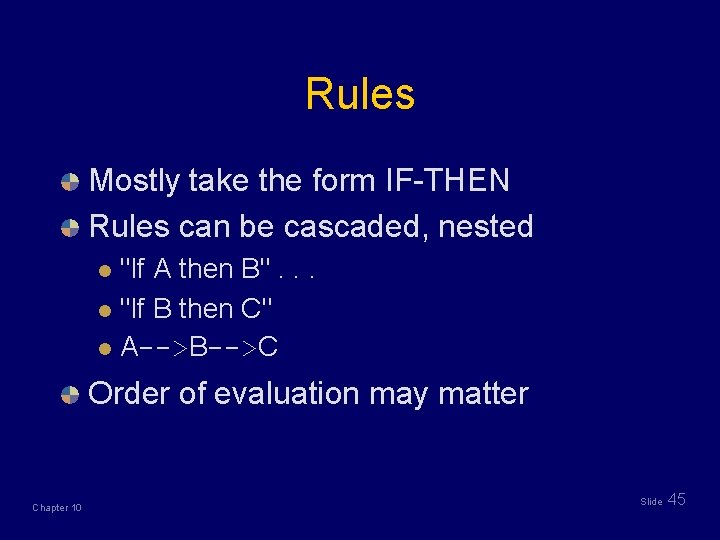 Rules

Mostly take the form IF-THEN

Rules can be cascaded, nested

"If A then B" . . .

"If B then C"

A-->B-->C

Order of evaluation may matter

Chapter 10

Slide 45